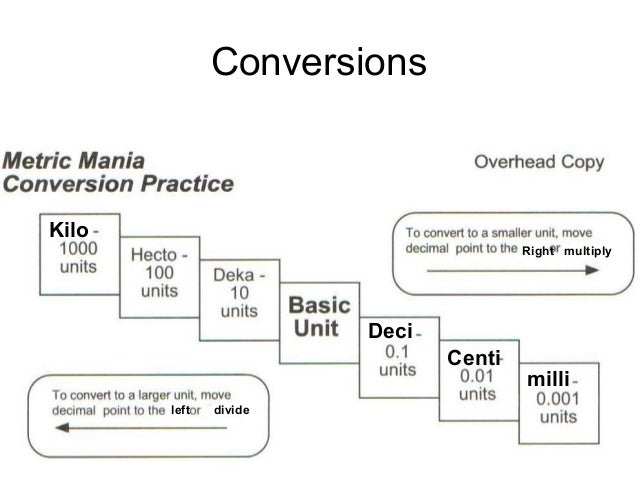 Conversions

Metric Mania
Conversion Practice

Overhead Copy

Kilo - 1000 units

Hecto - 100 units

Deka - 10 units

Basic Unit

Deci - 0.1 units

Centi - 0.01 units

milli - 0.001 units

To convert to a smaller unit, move decimal point to the Right or multiply

To convert to a larger unit, move decimal point to the left or divide